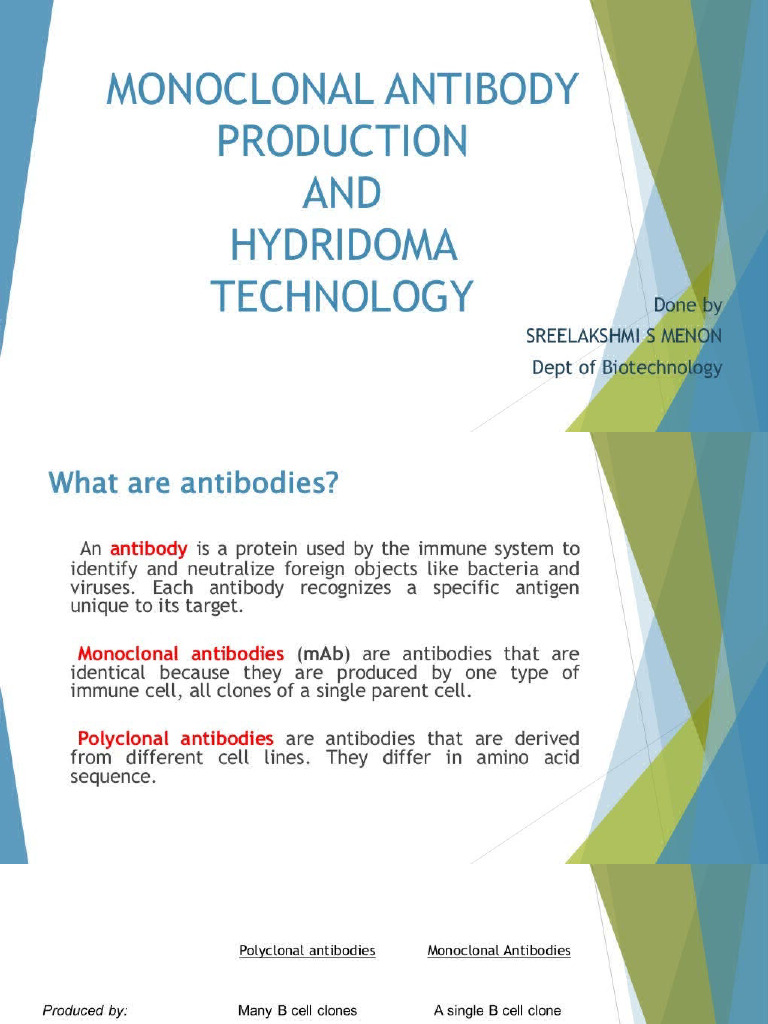 MONOCLONAL ANTIBODY PRODUCTION AND HYDRIDOMA TECHNOLOGY

Done by
SREELAKSHMI S MENON
Dept of Biotechnology

What are antibodies?

An antibody is a protein used by the immune system to identify and neutralize foreign objects like bacteria and viruses. Each antibody recognizes a specific antigen unique to its target.

Monoclonal antibodies (mAb) are antibodies that are identical because they are produced by one type of immune cell, all clones of a single parent cell.

Polyclonal antibodies are antibodies that are derived from different cell lines. They differ in amino acid sequence.

| | Polyclonal antibodies | Monoclonal Antibodies |
|---|---|---|
| Produced by: | Many B cell clones | A single B cell clone |